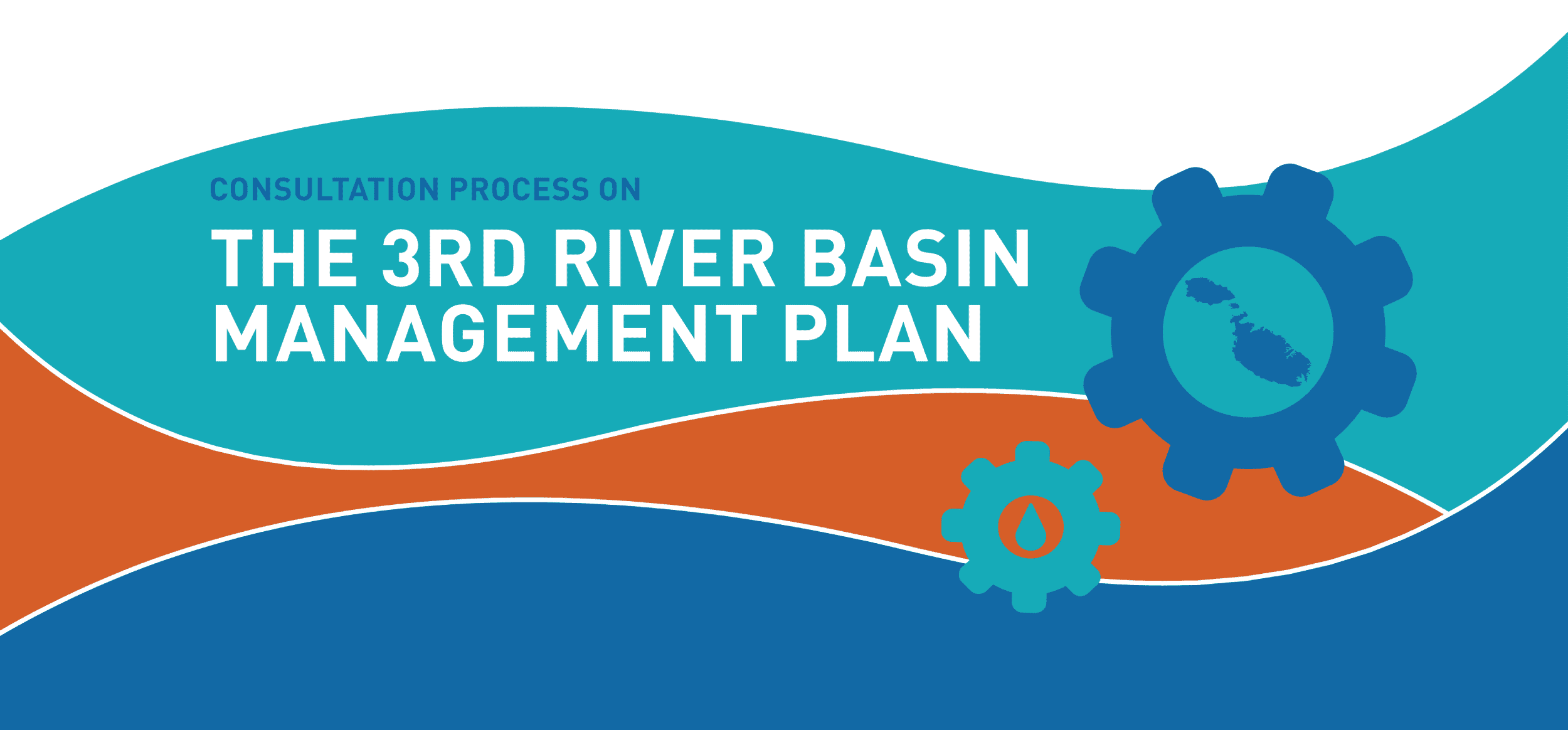 CONSULTATION PROCESS ON

THE 3RD RIVER BASIN MANAGEMENT PLAN